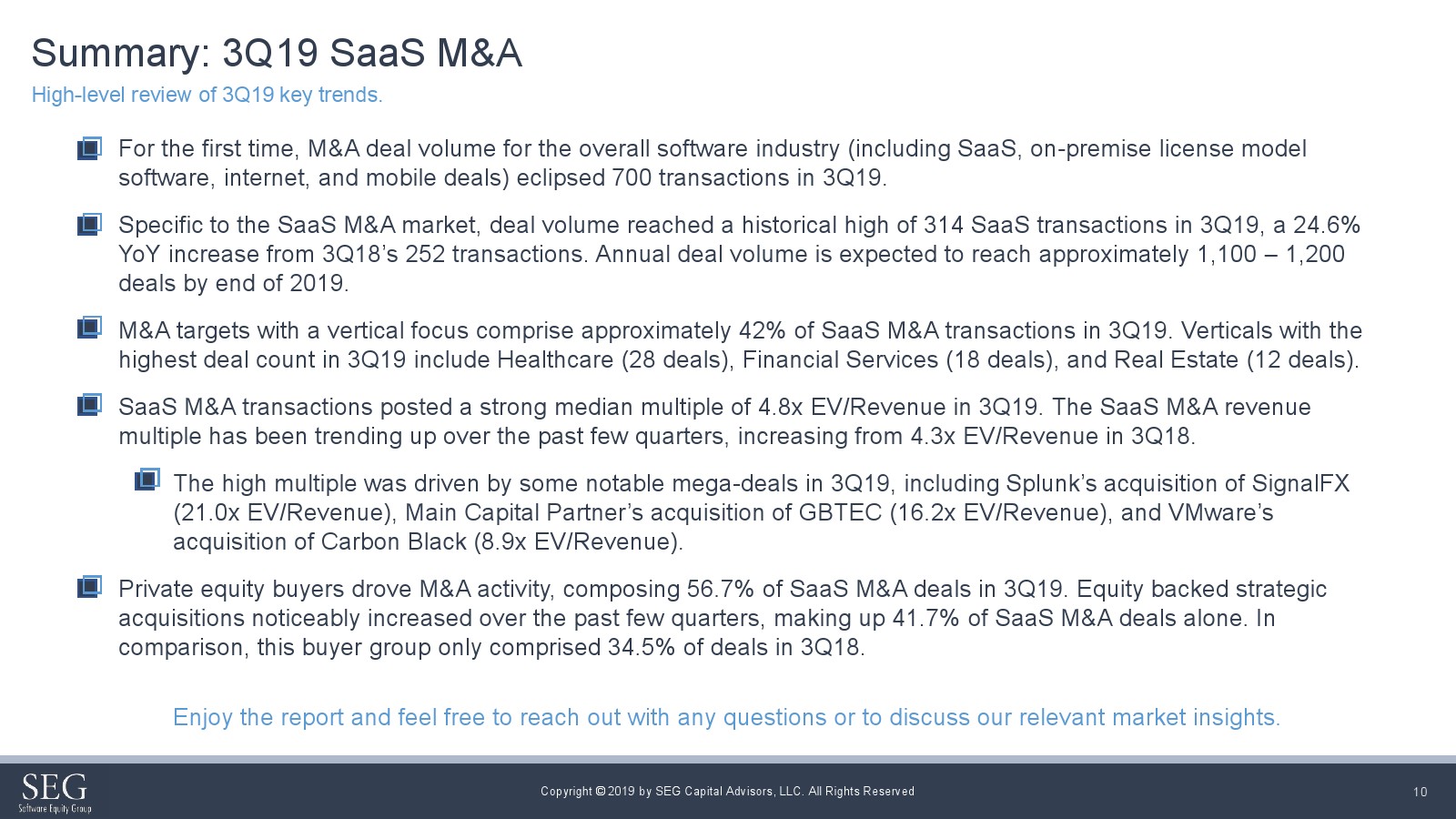 Summary: 3Q19 SaaS M&A
High-level review of 3Q19 key trends.

For the first time, M&A deal volume for the overall software industry (including SaaS, on-premise license model software, internet, and mobile deals) eclipsed 700 transactions in 3Q19.

Specific to the SaaS M&A market, deal volume reached a historical high of 314 SaaS transactions in 3Q19, a 24.6% YoY increase from 3Q18's 252 transactions. Annual deal volume is expected to reach approximately 1,100 – 1,200 deals by end of 2019.

M&A targets with a vertical focus comprise approximately 42% of SaaS M&A transactions in 3Q19. Verticals with the highest deal count in 3Q19 include Healthcare (28 deals), Financial Services (18 deals), and Real Estate (12 deals).

SaaS M&A transactions posted a strong median multiple of 4.8x EV/Revenue in 3Q19. The SaaS M&A revenue multiple has been trending up over the past few quarters, increasing from 4.3x EV/Revenue in 3Q18.

The high multiple was driven by some notable mega-deals in 3Q19, including Splunk's acquisition of SignalFX (21.0x EV/Revenue), Main Capital Partner's acquisition of GBTEC (16.2x EV/Revenue), and VMware's acquisition of Carbon Black (8.9x EV/Revenue).

Private equity buyers drove M&A activity, composing 56.7% of SaaS M&A deals in 3Q19. Equity backed strategic acquisitions noticeably increased over the past few quarters, making up 41.7% of SaaS M&A deals alone. In comparison, this buyer group only comprised 34.5% of deals in 3Q18.

Enjoy the report and feel free to reach out with any questions or to discuss our relevant market insights.

SEG
Software Equity Group

Copyright © 2019 by SEG Capital Advisors, LLC. All Rights Reserved

10